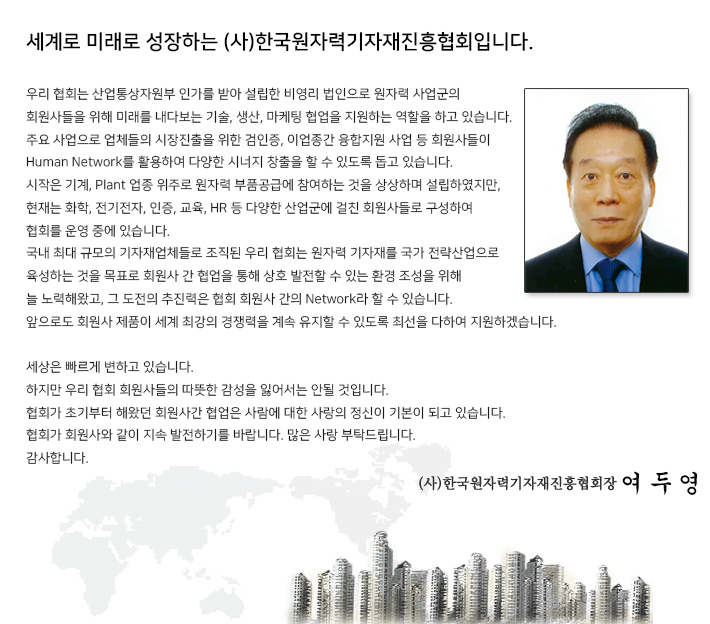 세계로 미래로 성장하는 (사)한국원자력기자재진흥협회입니다.

우리 협회는 산업통상자원부 인가를 받아 설립한 비영리 법인으로 원자력 사업군의 회원사들을 위해 미래를 내다보는 기술, 생산, 마케팅 협업을 지원하는 역할을 하고 있습니다. 주요 사업으로 업체들의 시장진출을 위한 검인증, 이업종간 융합지원 사업 등 회원사들이 Human Network를 활용하여 다양한 시너지 창출을 할 수 있도록 돕고 있습니다. 시작은 기계, Plant 업종 위주로 원자력 부품공급에 참여하는 것을 상상하며 설립하였지만, 현재는 화학, 전기전자, 인증, 교육, HR 등 다양한 산업군에 걸친 회원사들로 구성하여 협회를 운영 중에 있습니다. 국내 최대 규모의 기자재업체들로 조직된 우리 협회는 원자력 기자재를 국가 전략산업으로 육성하는 것을 목표로 회원사 간 협업을 통해 상호 발전할 수 있는 환경 조성을 위해 늘 노력해왔고, 그 도전의 추진력은 협회 회원사 간의 Network라 할 수 있습니다. 앞으로도 회원사 제품이 세계 최강의 경쟁력을 계속 유지할 수 있도록 최선을 다하여 지원하겠습니다.

세상은 빠르게 변하고 있습니다. 하지만 우리 협회 회원사들의 따뜻한 감성을 잃어서는 안될 것입니다. 협회가 초기부터 해왔던 회원사간 협업은 사람에 대한 사랑의 정신이 기본이 되고 있습니다. 협회가 회원사와 같이 지속 발전하기를 바랍니다. 많은 사랑 부탁드립니다. 감사합니다.

(사)한국원자력기자재진흥협회장 여 두 영